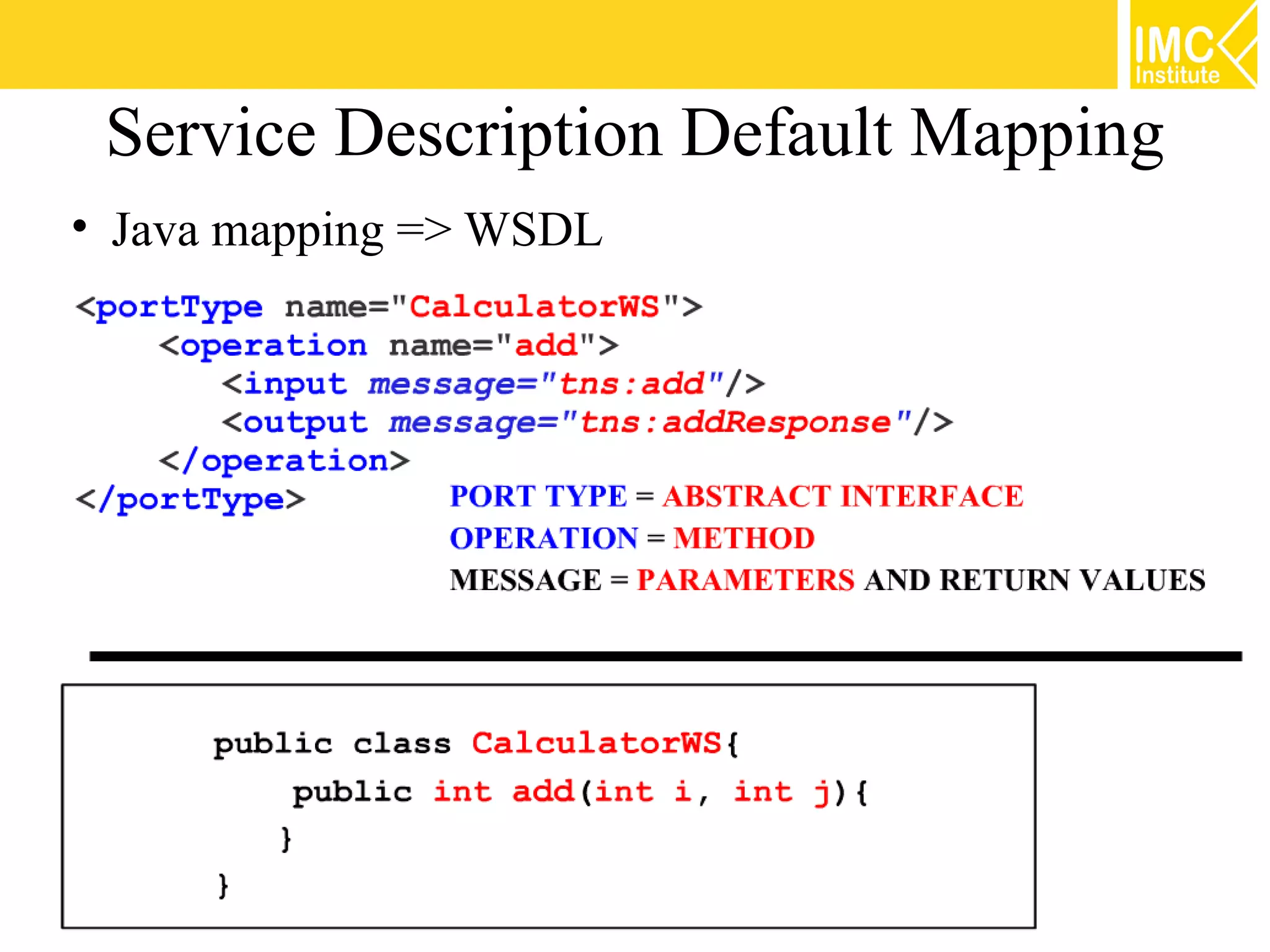 IMC Institute

Service Description Default Mapping

• Java mapping => WSDL

<portType name="CalculatorWS">
<operation name="add">
<input message="tns:add"/>
<output message="tns:addResponse"/>
</operation>
</portType>

PORT TYPE = ABSTRACT INTERFACE
OPERATION = METHOD
MESSAGE = PARAMETERS AND RETURN VALUES

public class CalculatorWS{
public int add(int i, int j){
}
}